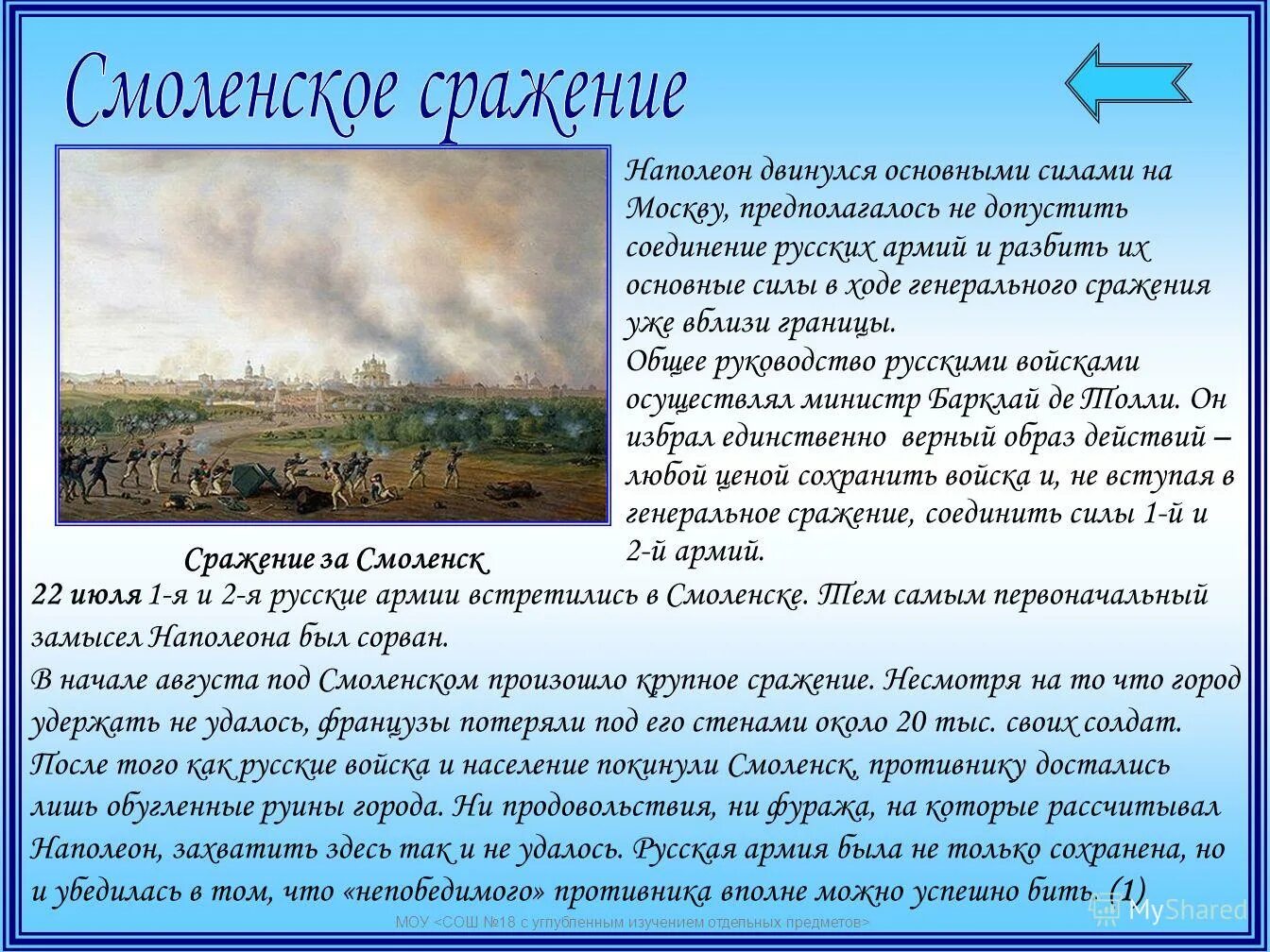 Смоленское сражение

Наполеон двинулся основными силами на Москву, предполагалось не допустить соединение русских армий и разбить их основные силы в ходе генерального сражения уже вблизи границы.
Общее руководство русскими войсками осуществлял министр Барклай де Толли. Он избрал единственно верный образ действий – любой ценой сохранить войска и, не вступая в генеральное сражение, соединить силы 1-й и 2-й армий.

Сражение за Смоленск

22 июля 1-я и 2-я русские армии встретились в Смоленске. Тем самым первоначальный замысел Наполеона был сорван.

В начале августа под Смоленском произошло крупное сражение. Несмотря на то что город удержать не удалось, французы потеряли под его стенами около 20 тыс. своих солдат. После того как русские войска и население покинули Смоленск, противнику достались лишь обугленные руины города. Ни продовольствия, ни фуража, на которые рассчитывал Наполеон, захватить здесь так и не удалось. Русская армия была не только сохранена, но и убедилась в том, что «непобедимого» противника вполне можно успешно бить. (1)

МОУ <СОШ №18 с углубленным изучением отдельных предметов>

MyShared